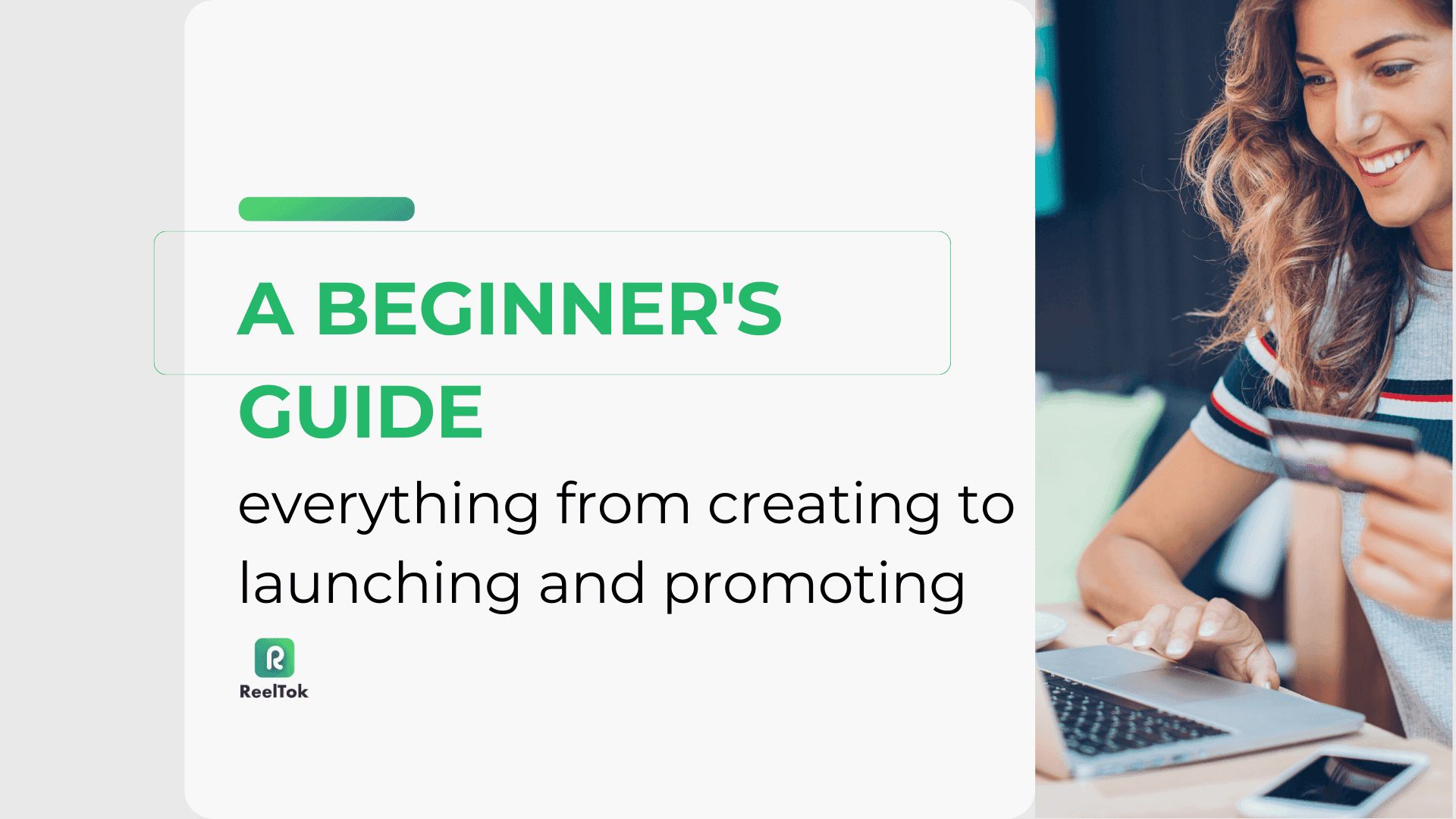 A BEGINNER'S GUIDE

everything from creating to launching and promoting

R

ReelTok